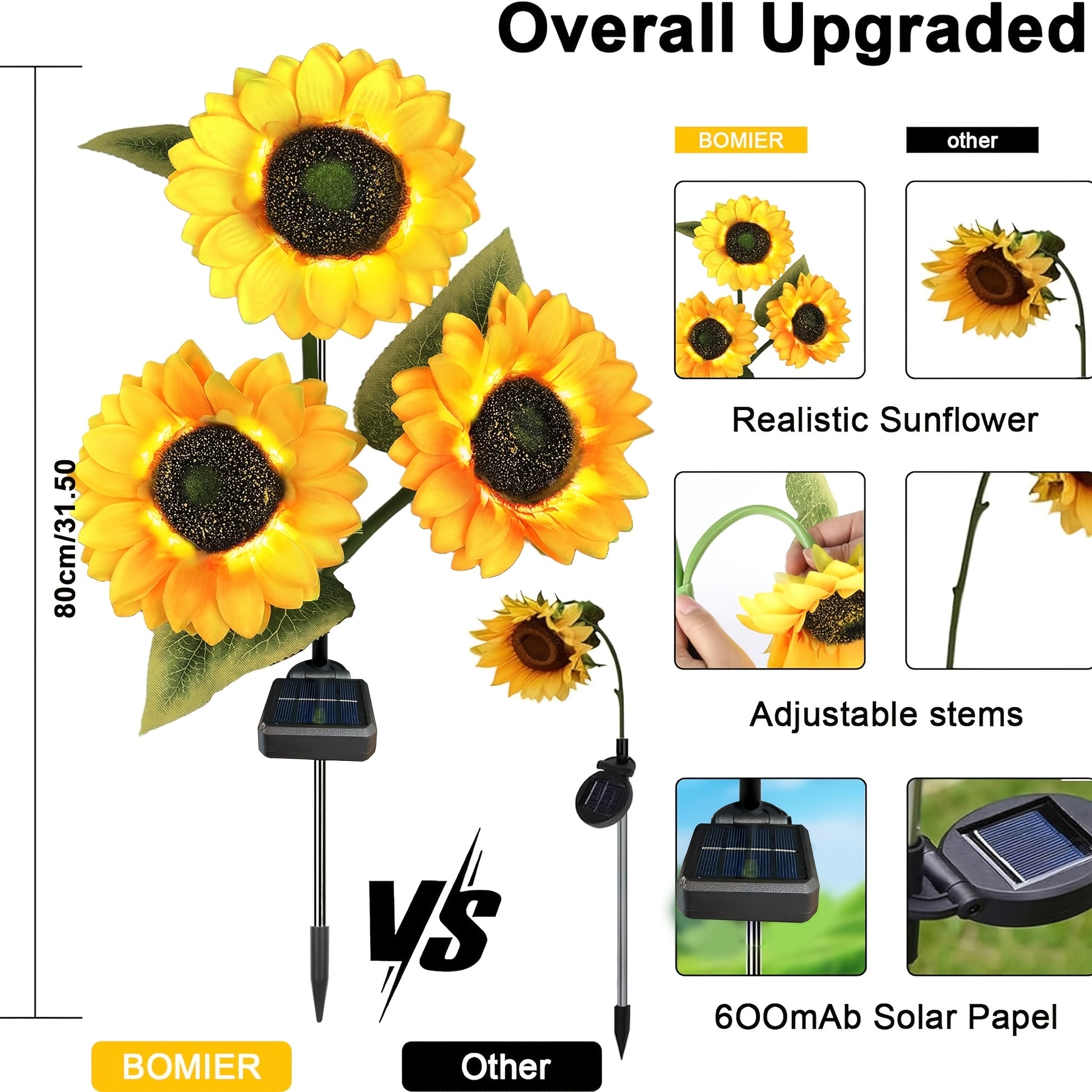 Overall Upgraded

80cm/31.50

BOMIER

other

Realistic Sunflower

Adjustable stems

6OOmAb Solar Papel

VS

BOMIER

Other